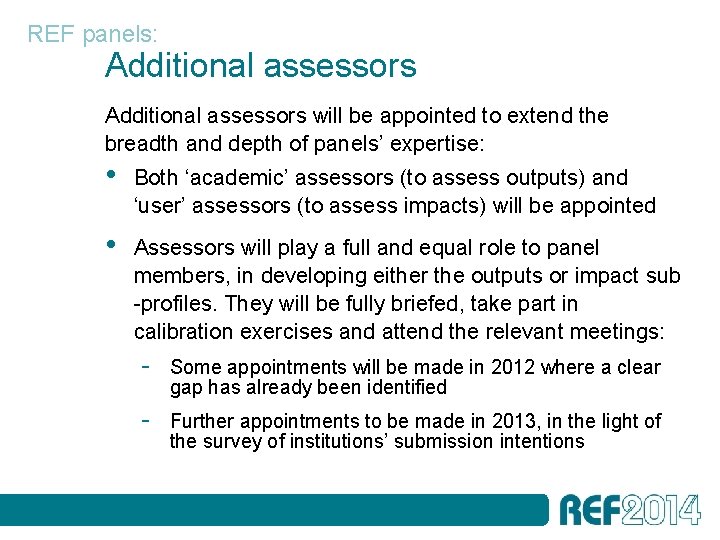 REF panels:
Additional assessors

Additional assessors will be appointed to extend the breadth and depth of panels' expertise:

• Both 'academic' assessors (to assess outputs) and 'user' assessors (to assess impacts) will be appointed

• Assessors will play a full and equal role to panel members, in developing either the outputs or impact sub -profiles. They will be fully briefed, take part in calibration exercises and attend the relevant meetings:

- Some appointments will be made in 2012 where a clear gap has already been identified

- Further appointments to be made in 2013, in the light of the survey of institutions' submission intentions

REF2014